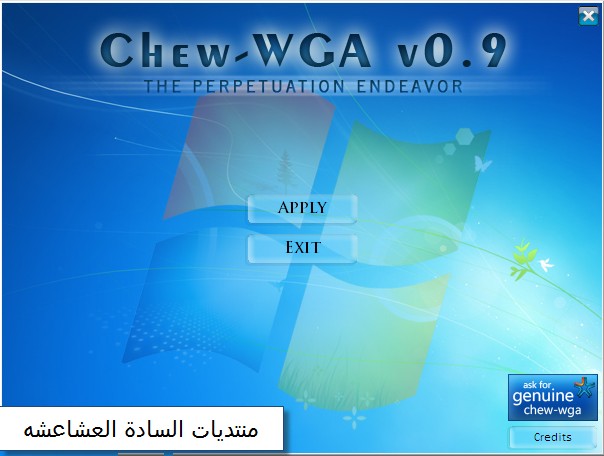 Chew-WGA v0.9
THE PERPETUATION ENDEAVOR

APPLY

EXIT

ask for genuine chew-wga

Credits

منتديات السادة العشاعشه